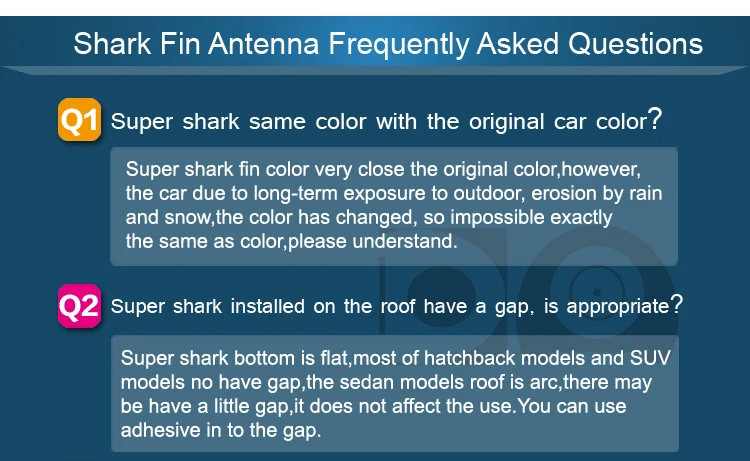 Shark Fin Antenna Frequently Asked Questions

Q1 Super shark same color with the original car color?

Super shark fin color very close the original color,however, the car due to long-term exposure to outdoor, erosion by rain and snow,the color has changed, so impossible exactly the same as color,please understand.

Q2 Super shark installed on the roof have a gap, is appropriate?

Super shark bottom is flat,most of hatchback models and SUV models no have gap,the sedan models roof is arc,there may be have a little gap,it does not affect the use.You can use adhesive in to the gap.